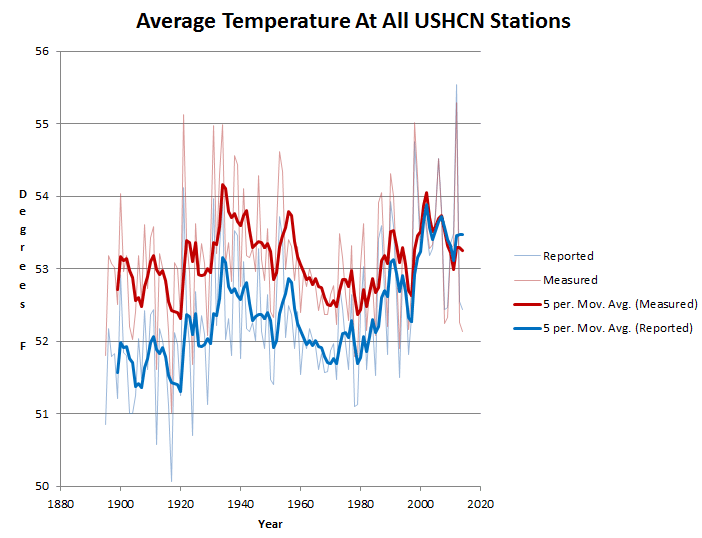 Average Temperature At All USHCN Stations

56
55
54
53
52
51
50

Degrees F

1880 1900 1920 1940 1960 1980 2000 2020

Year

Reported
Measured
5 per. Mov. Avg. (Measured)
5 per. Mov. Avg. (Reported)